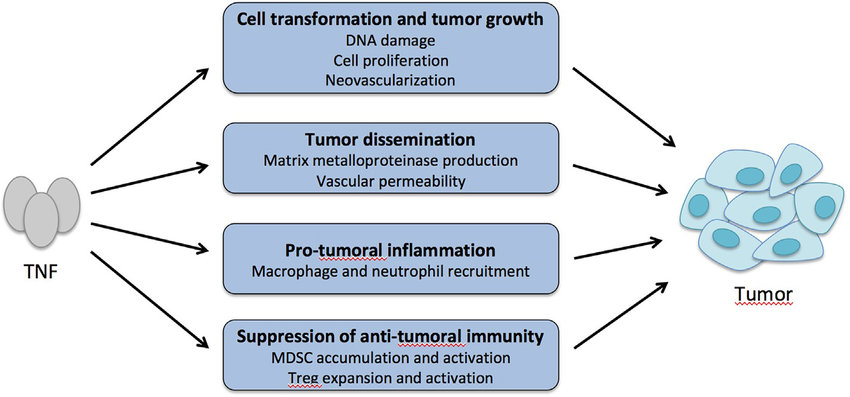 TNF

Cell transformation and tumor growth
DNA damage
Cell proliferation
Neovascularization

Tumor dissemination
Matrix metalloproteinase production
Vascular permeability

Pro-tumoral inflammation
Macrophage and neutrophil recruitment

Suppression of anti-tumoral immunity
MDSC accumulation and activation
Treg expansion and activation

Tumor